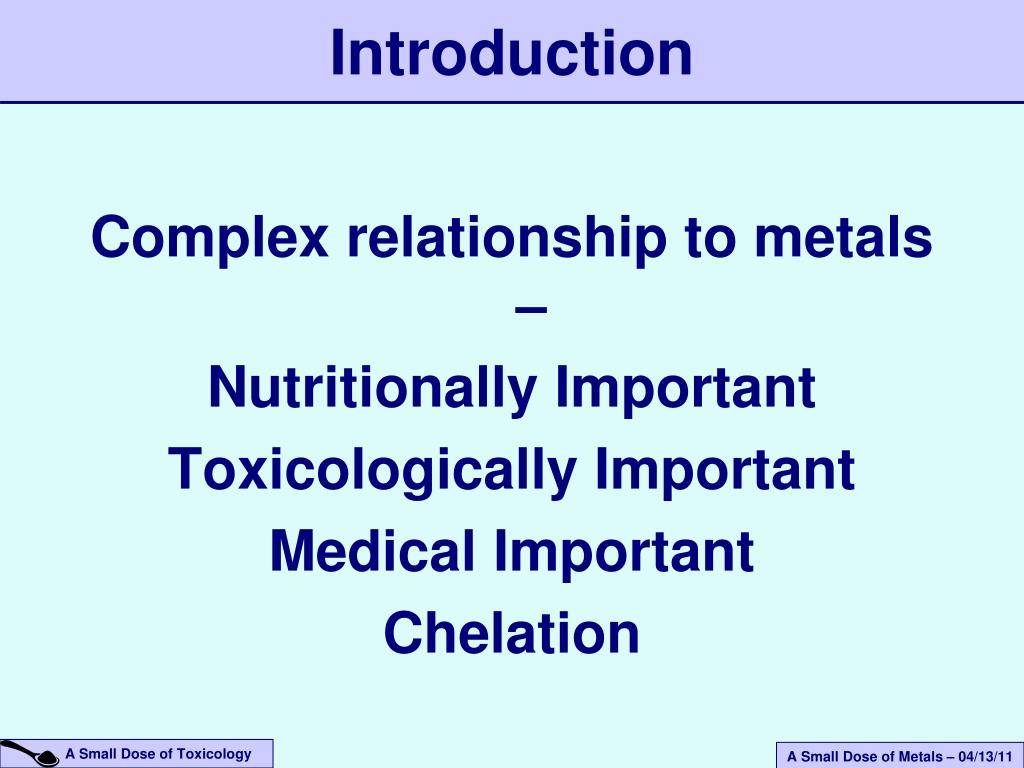 Introduction

Complex relationship to metals
–
Nutritionally Important
Toxicologically Important
Medical Important
Chelation

A Small Dose of Toxicology

A Small Dose of Metals – 04/13/11